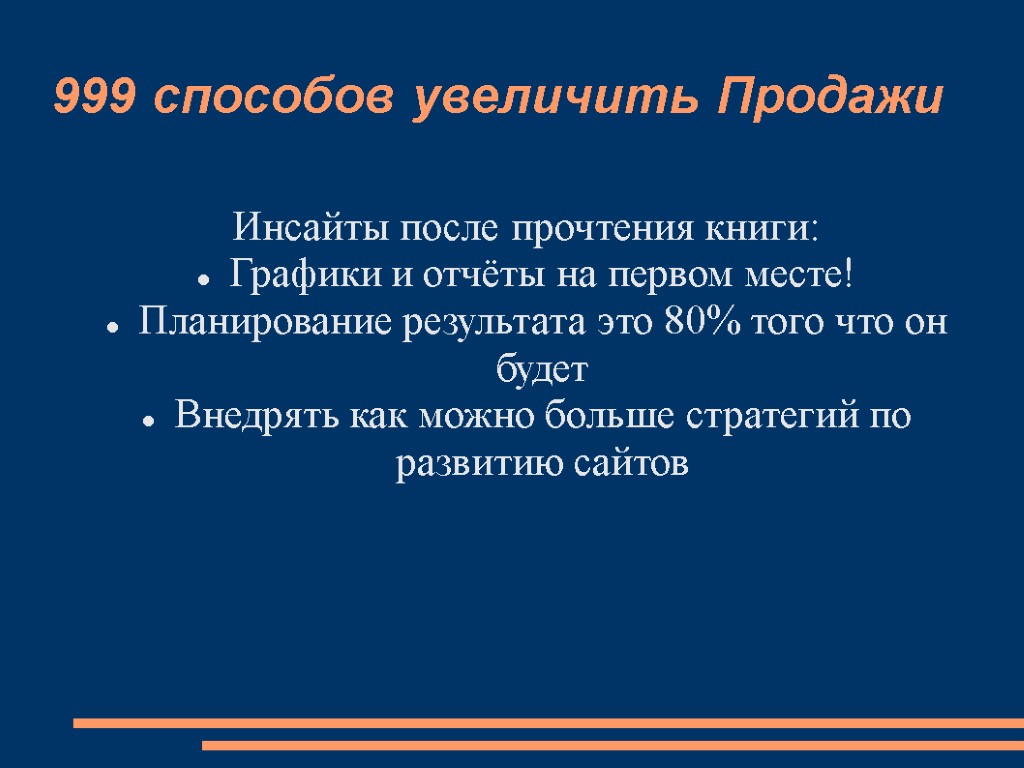 999 способов увеличить Продажи

Инсайты после прочтения книги:

- Графики и отчёты на первом месте!
- Планирование результата это 80% того что он будет
- Внедрять как можно больше стратегий по развитию сайтов